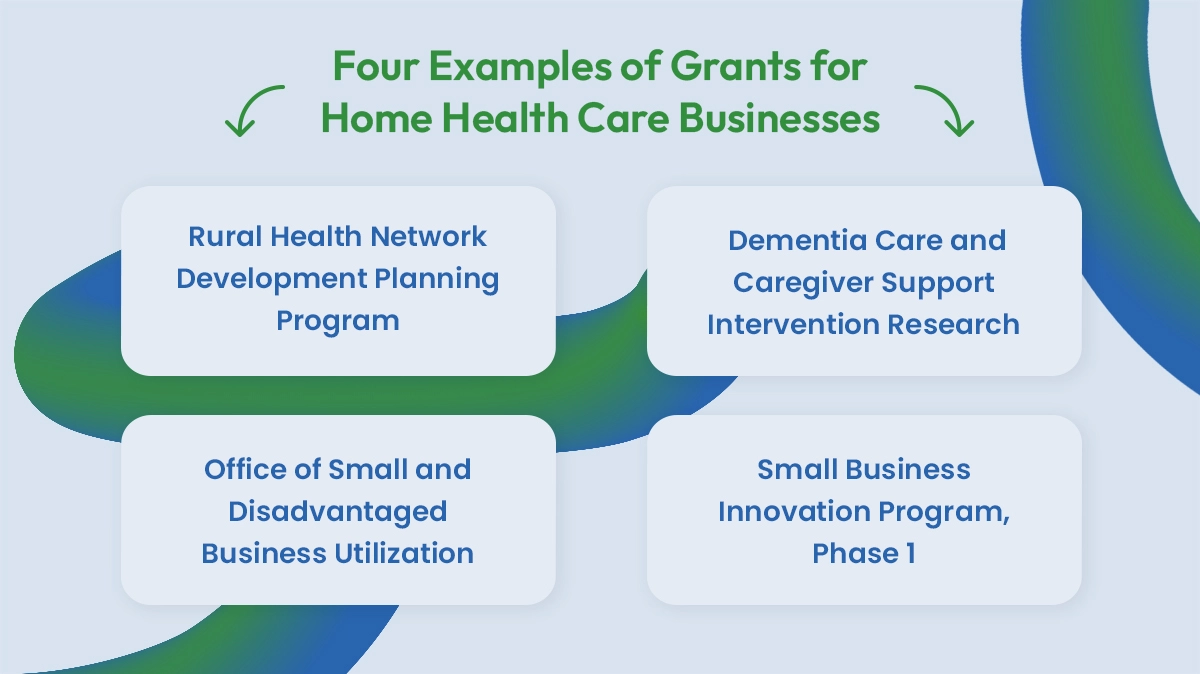 Four Examples of Grants for Home Health Care Businesses

Rural Health Network Development Planning Program

Dementia Care and Caregiver Support Intervention Research

Office of Small and Disadvantaged Business Utilization

Small Business Innovation Program, Phase 1